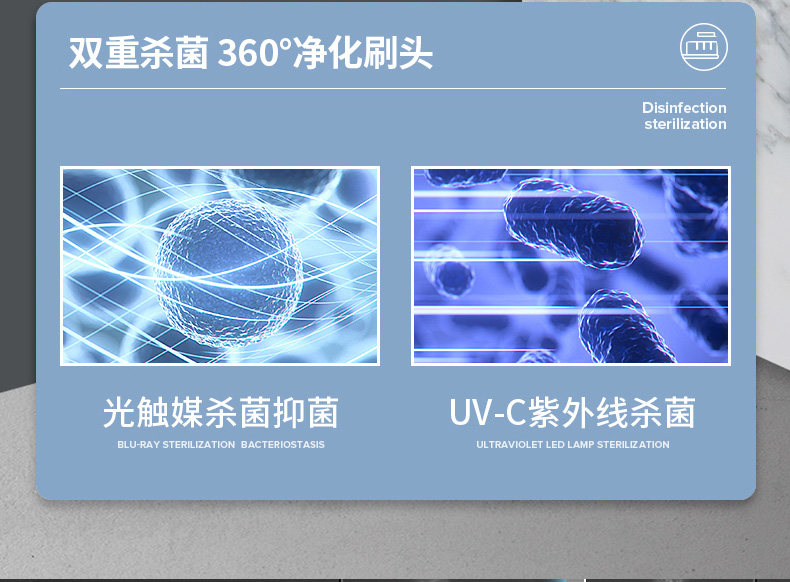 双重杀菌 360°净化刷头

Disinfection sterilization

光触媒杀菌抑菌

BLU-RAY STERILIZATION BACTERIOSTASIS

UV-C紫外线杀菌

ULTRAVIOLET LED LAMP STERILIZATION